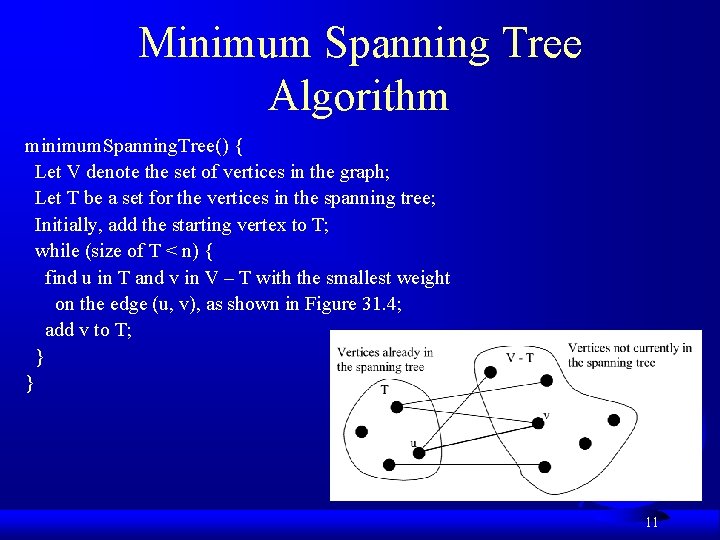 Minimum Spanning Tree Algorithm

minimumSpanningTree() {
Let V denote the set of vertices in the graph;
Let T be a set for the vertices in the spanning tree;
Initially, add the starting vertex to T;
while (size of T < n) {
find u in T and v in V – T with the smallest weight on the edge (u, v), as shown in Figure 31.4;
add v to T;
}
}

Vertices already in the spanning tree

V - T

Vertices not currently in the spanning tree

T

v

u

11